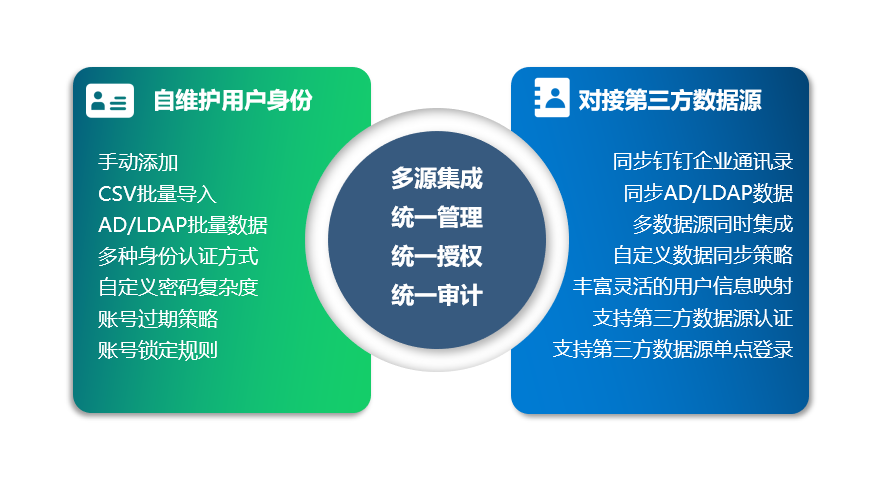 自维护用户身份

手动添加
CSV批量导入
AD/LDAP批量数据
多种身份认证方式
自定义密码复杂度
账号过期策略
账号锁定规则

多源集成
统一管理
统一授权
统一审计

对接第三方数据源

同步钉钉企业通讯录
同步AD/LDAP数据
多数据源同时集成
自定义数据同步策略
丰富灵活的用户信息映射
支持第三方数据源认证
支持第三方数据源单点登录